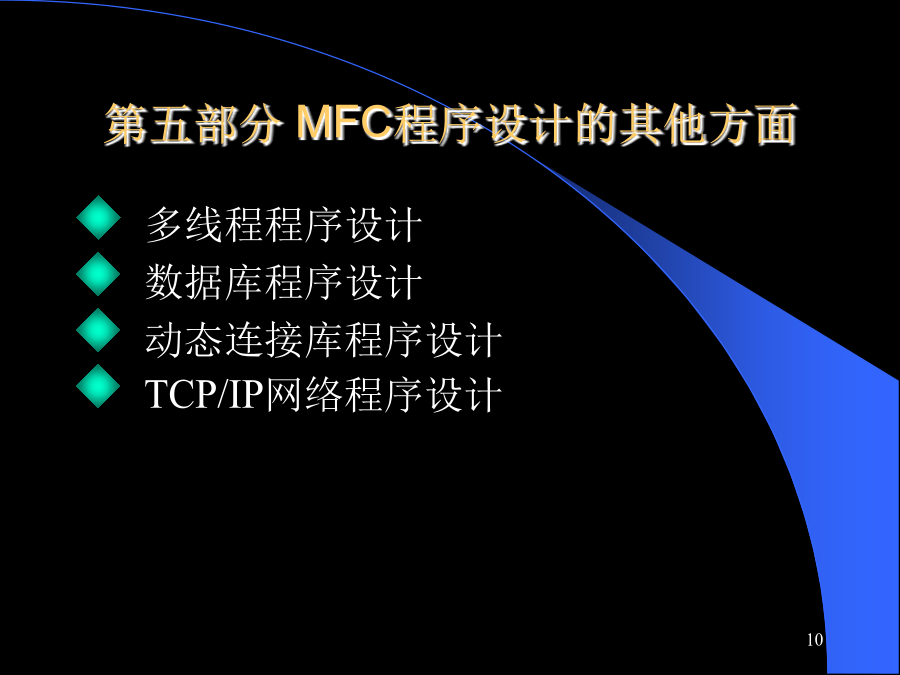 第五部分 MFC程序设计的其他方面

多线程程序设计
数据库程序设计
动态连接库程序设计
TCP/IP网络程序设计

10